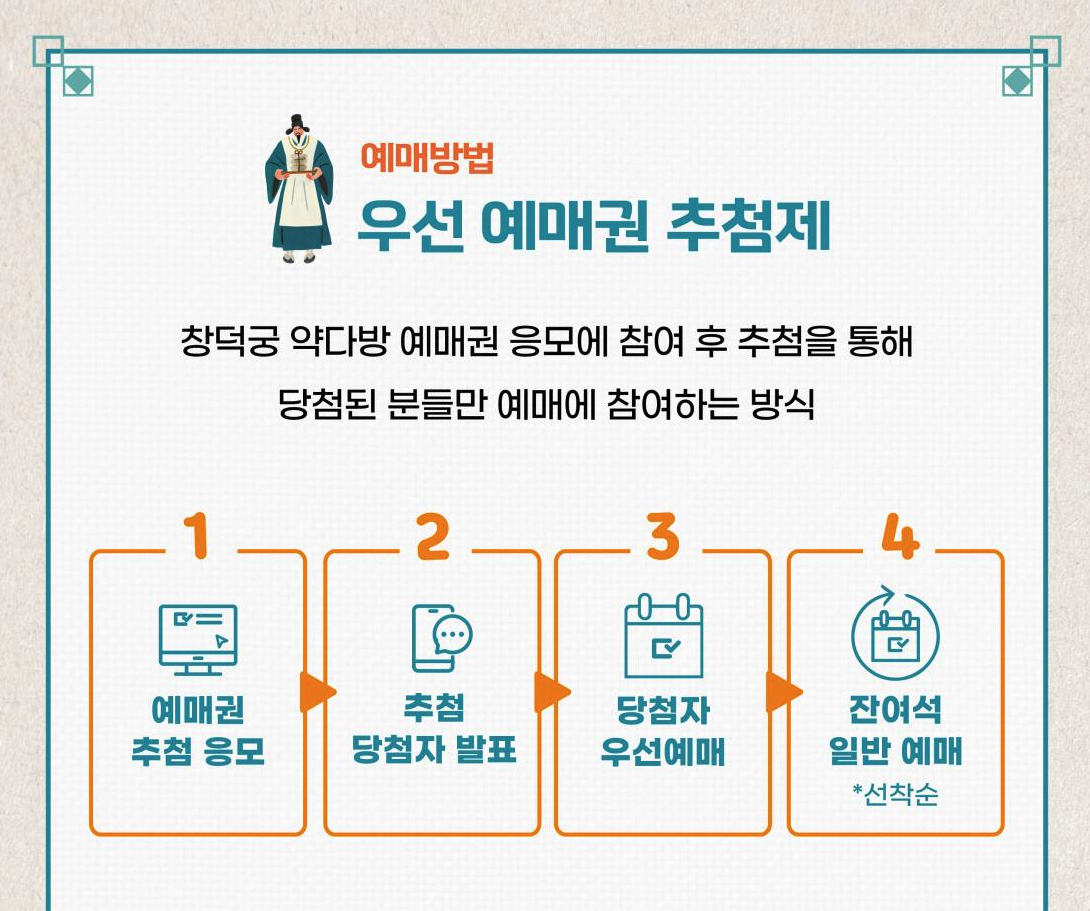 예매방법
우선 예매권 추첨제

창덕궁 약다방 예매권 응모에 참여 후 추첨을 통해
당첨된 분들만 예매에 참여하는 방식

1
예매권
추첨 응모

2
추첨
당첨자 발표

3
당첨자
우선예매

4
잔여석
일반 예매
*선착순